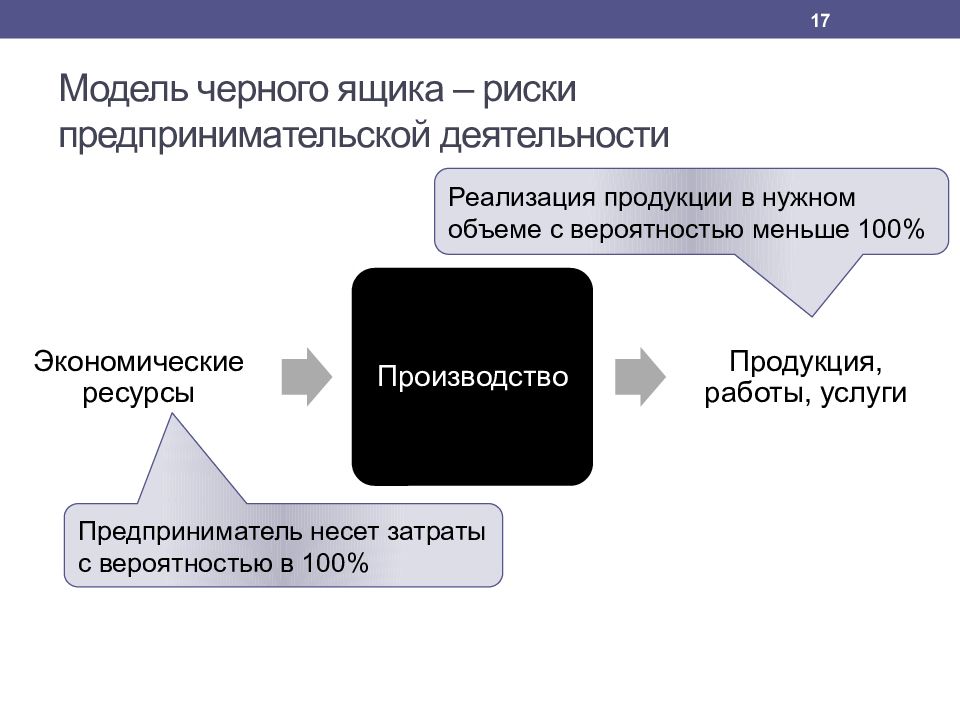 17

Модель черного ящика – риски предпринимательской деятельности

Реализация продукции в нужном объеме с вероятностью меньше 100%

Экономические ресурсы

Производство

Продукция, работы, услуги

Предприниматель несет затраты с вероятностью в 100%